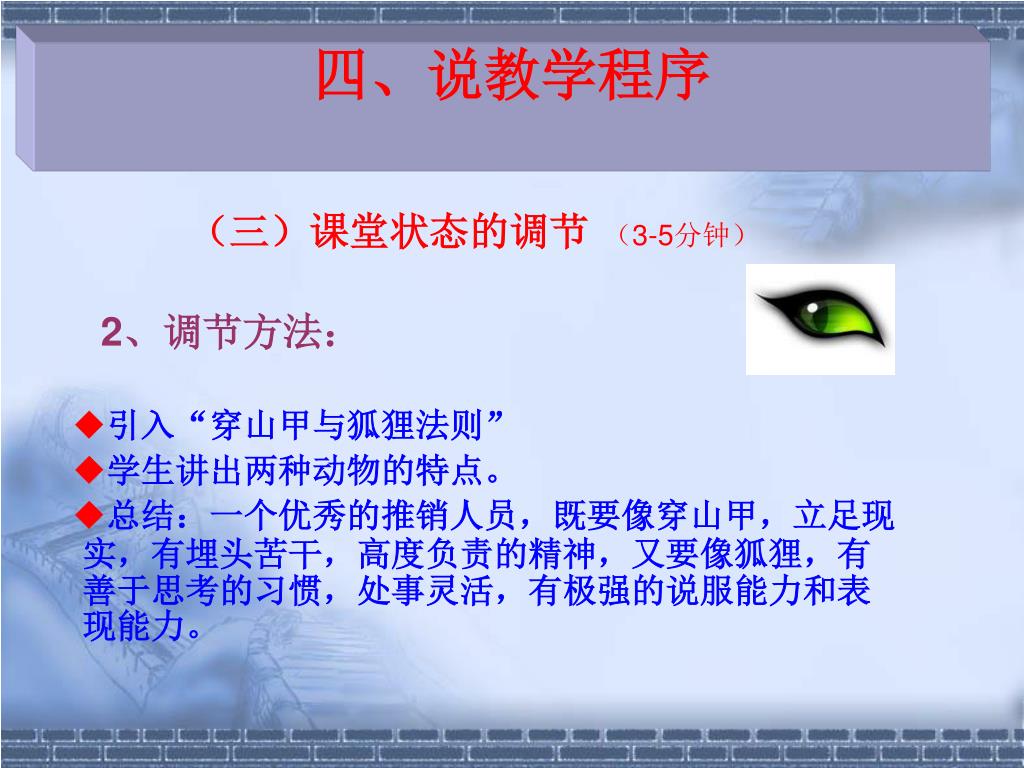 四、说教学程序

（三）课堂状态的调节 （3-5分钟）

2、调节方法：

◆引入“穿山甲与狐狸法则”

◆学生讲出两种动物的特点。

◆总结：一个优秀的推销人员，既要像穿山甲，立足现实，有埋头苦干，高度负责的精神，又要像狐狸，有善于思考的习惯，处事灵活，有极强的说服能力和表现能力。